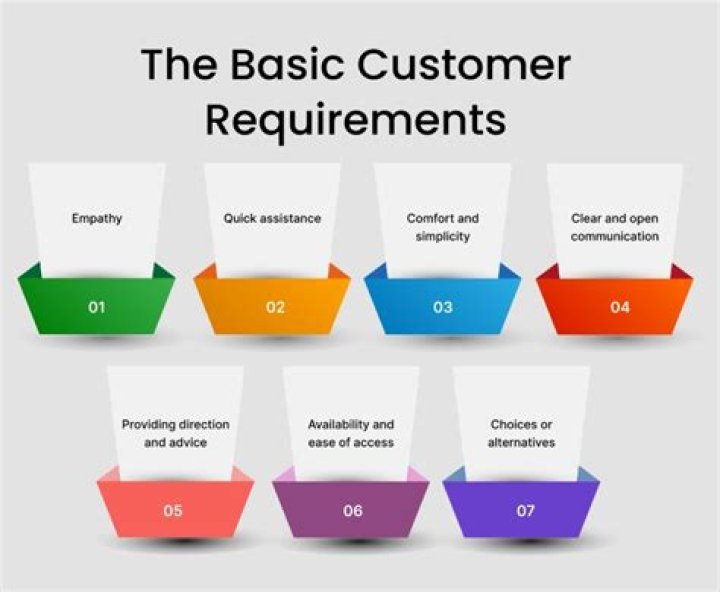 The Basic Customer Requirements

Empathy

01

Quick assistance

02

Comfort and simplicity

03

Clear and open communication

04

Providing direction and advice

05

Availability and ease of access

06

Choices or alternatives

07